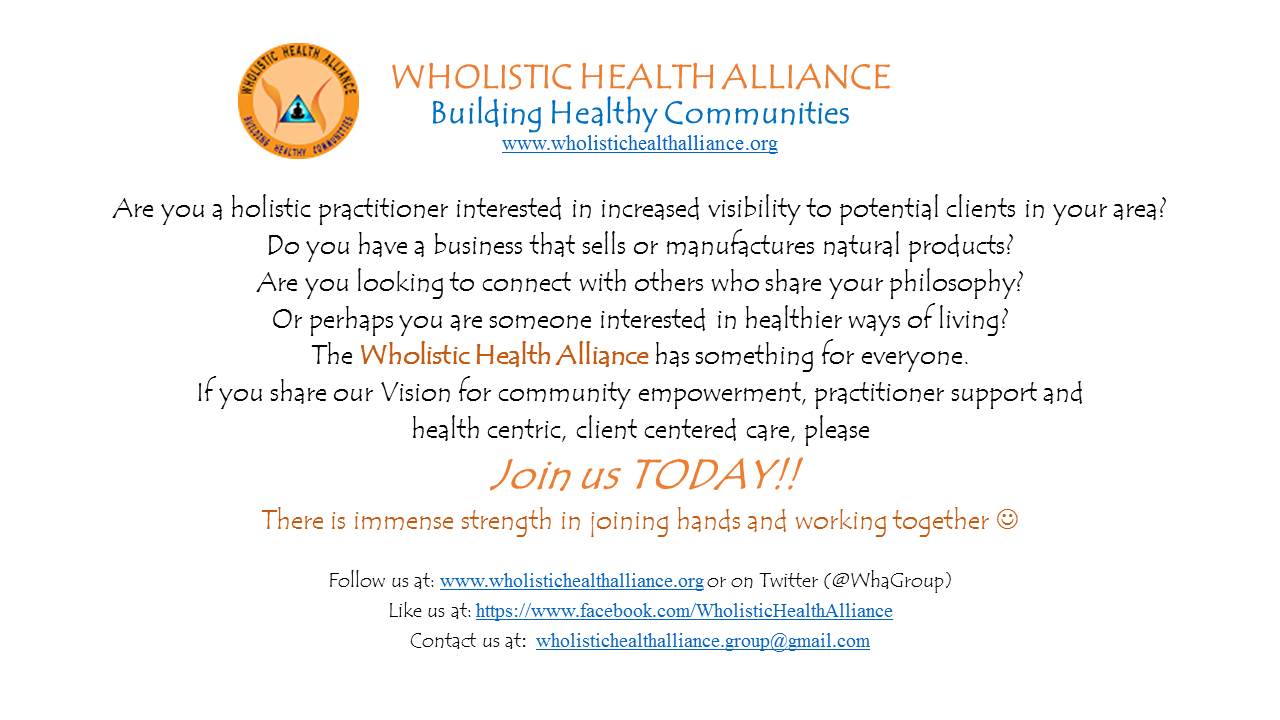 WHOLISTIC HEALTH ALLIANCE
BUILDING HEALTHY COMMUNITIES

WHOLISTIC HEALTH ALLIANCE
Building Healthy Communities
www.wholistichealthalliance.org

Are you a holistic practitioner interested in increased visibility to potential clients in your area?
Do you have a business that sells or manufactures natural products?
Are you looking to connect with others who share your philosophy?
Or perhaps you are someone interested in healthier ways of living?
The Wholistic Health Alliance has something for everyone.
If you share our Vision for community empowerment, practitioner support and health centric, client centered care, please

Join us TODAY!!

There is immense strength in joining hands and working together ☺

Follow us at: www.wholistichealthalliance.org or on Twitter (@WhaGroup)
Like us at: https://www.facebook.com/WholisticHealthAlliance
Contact us at: wholistichealthalliance.group@gmail.com